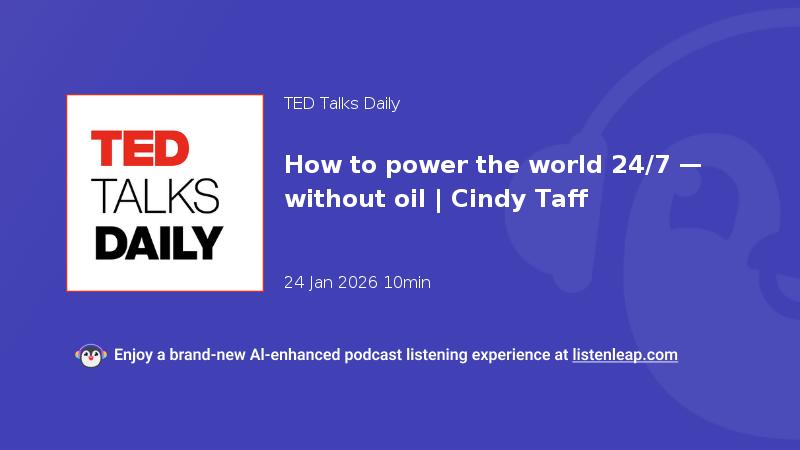 TED
TALKS
DAILY

TED Talks Daily

How to power the world 24/7 — without oil | Cindy Taff

24 Jan 2026 10min

Enjoy a brand-new AI-enhanced podcast listening experience at listenleap.com